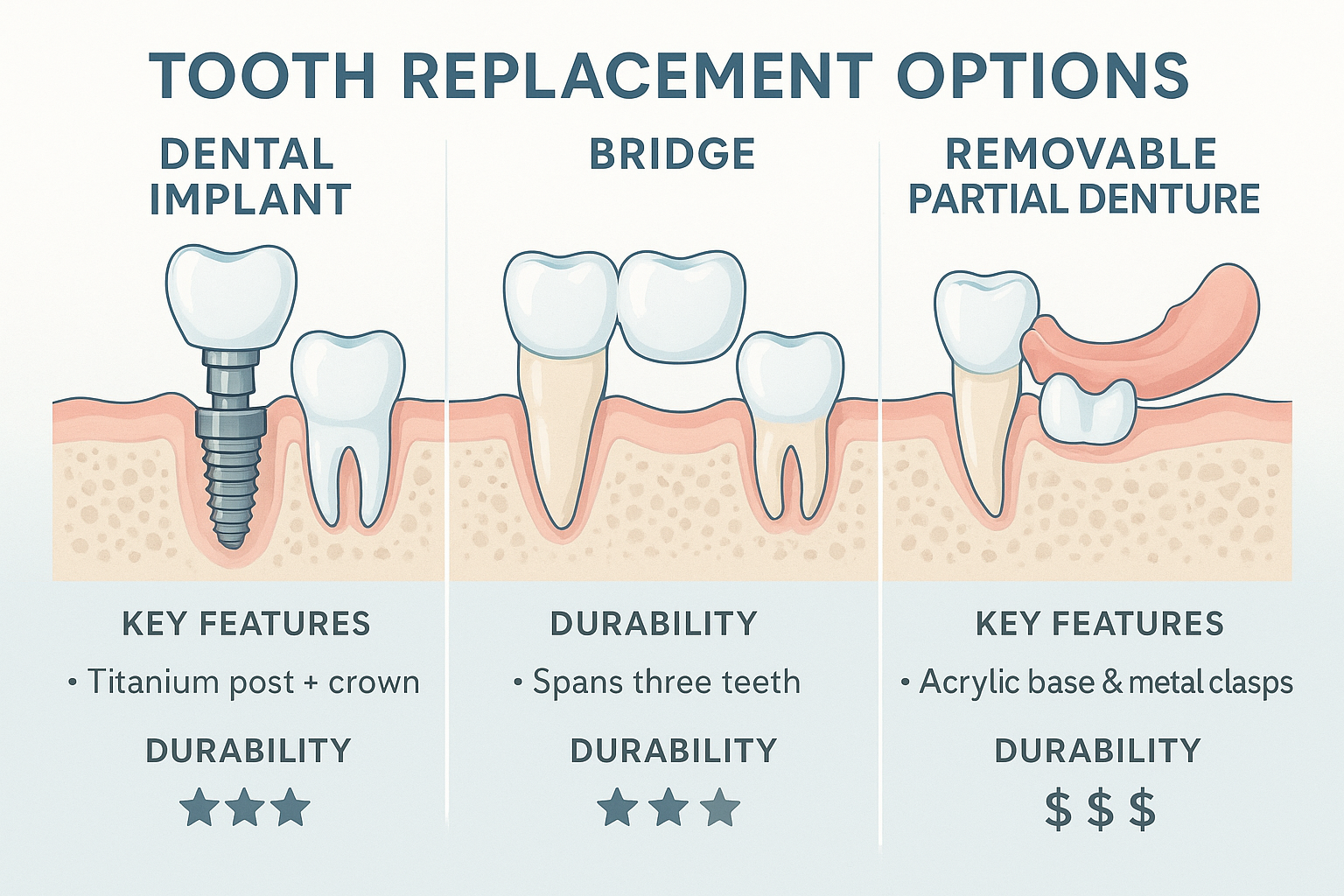 TOOTH REPLACEMENT OPTIONS

DENTAL IMPLANT

KEY FEATURES

• Titanium post + crown

DURABILITY

★★★

BRIDGE

DURABILITY

• Spans three teeth

DURABILITY

★★★

REMOVABLE PARTIAL DENTURE

KEY FEATURES

• Acrylic base & metal clasps

DURABILITY

$ $ $